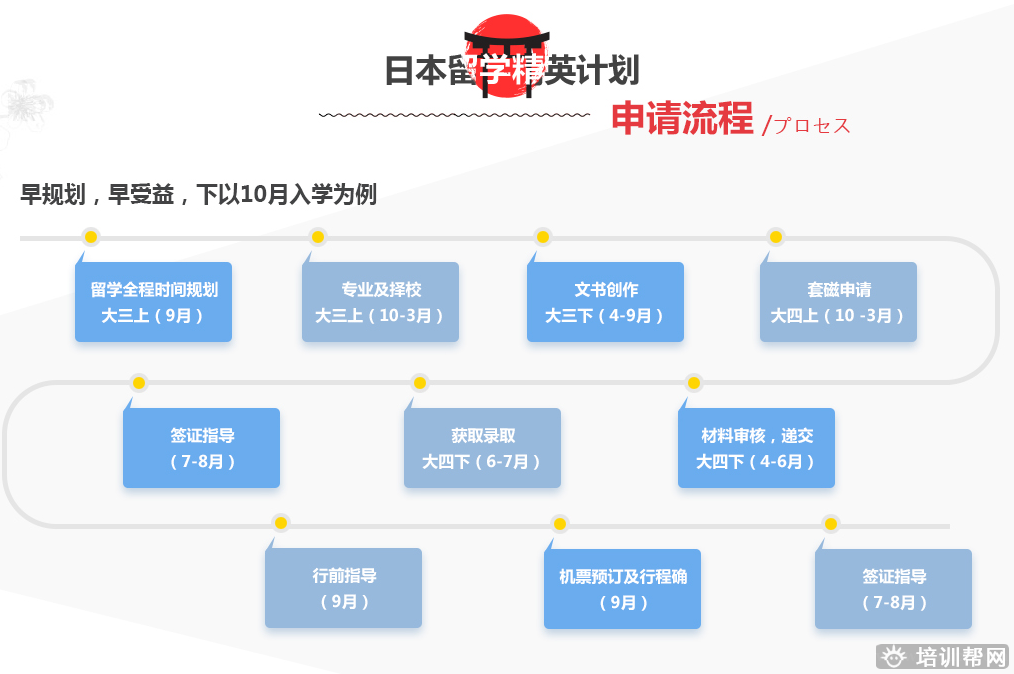 日本留学精英计划

申请流程 /プロセス

早规划，早受益，下以10月入学为例

留学全程时间规划
大三上（9月）

专业及择校
大三上（10-3月）

文书创作
大三下（4-9月）

套磁申请
大四上（10 -3月）

签证指导
（7-8月）

获取录取
大四下（6-7月）

材料审核，递交
大四下（4-6月）

行前指导
（9月）

机票预订及行程确
（9月）

签证指导
（7-8月）

培训帮网